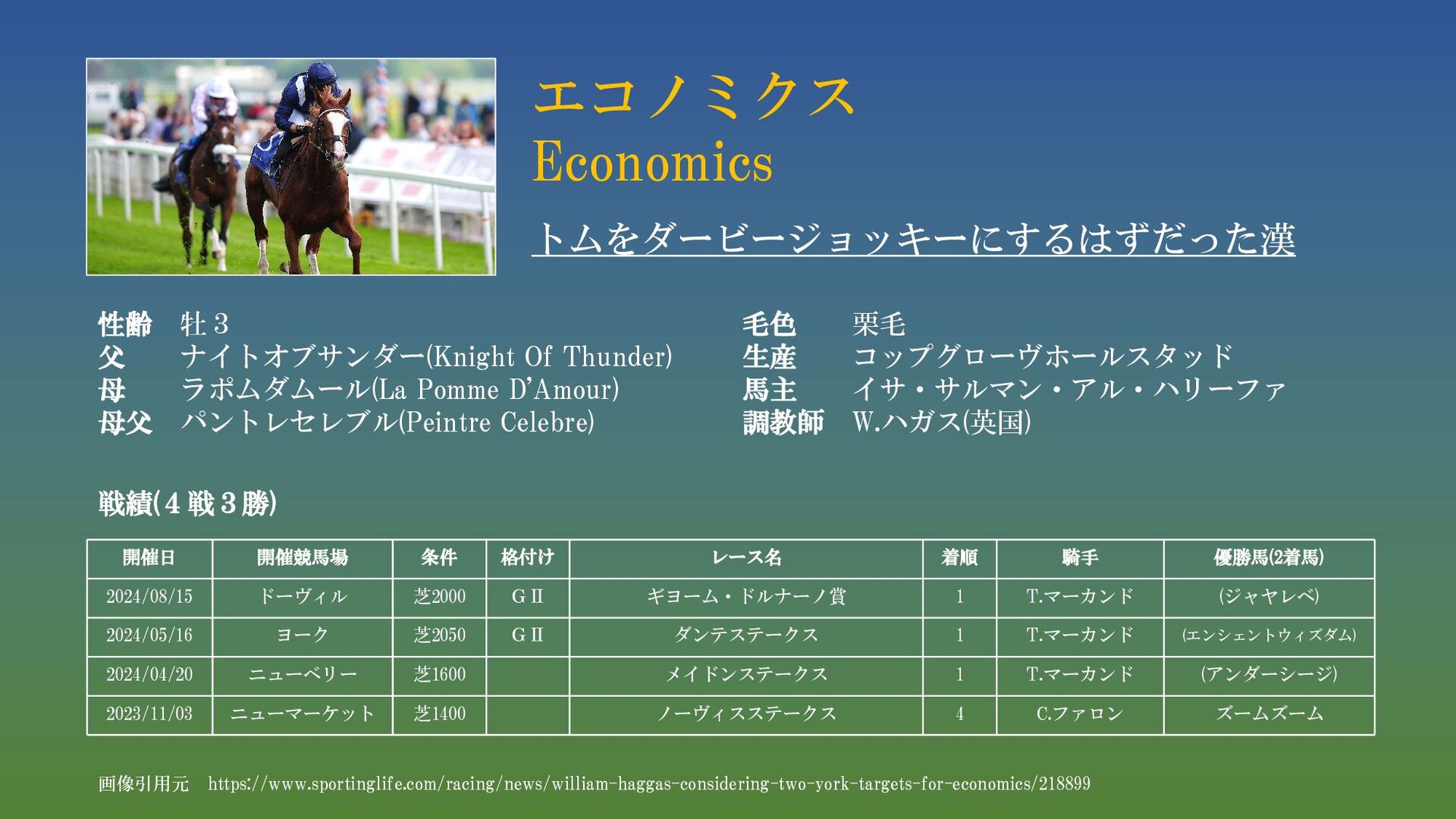 エコノミクス
Economics

トムをダービージョッキーにするはずだった漢

性齢　牡３
父　ナイトオブサンダー(Knight Of Thunder)
母　ラポムダムール(La Pomme D'Amour)
母父　パントレセレブル(Peintre Celebre)

毛色　栗毛
生産　コップグローヴホールスタッド
馬主　イサ・サルマン・アル・ハリーファ
調教師　W.ハガス(英国)

戦績(４戦３勝)

| 開催日 | 開催競馬場 | 条件 | 格付け | レース名 | 着順 | 騎手 | 優勝馬(2着馬) |
|---|---|---|---|---|---|---|---|
| 2024/08/15 | ドーヴィル | 芝2000 | GⅡ | ギヨーム・ドルナーノ賞 | 1 | T.マーカンド | (ジャヤレベ) |
| 2024/05/16 | ヨーク | 芝2050 | GⅡ | ダンテステークス | 1 | T.マーカンド | (エンシェントウィズダム) |
| 2024/04/20 | ニューベリー | 芝1600 | | メイドンステークス | 1 | T.マーカンド | (アンダーシージ) |
| 2023/11/03 | ニューマーケット | 芝1400 | | ノーヴィスステークス | 4 | C.ファロン | ズームズーム |

画像引用元　https://www.sportinglife.com/racing/news/william-haggas-considering-two-york-targets-for-economics/218899